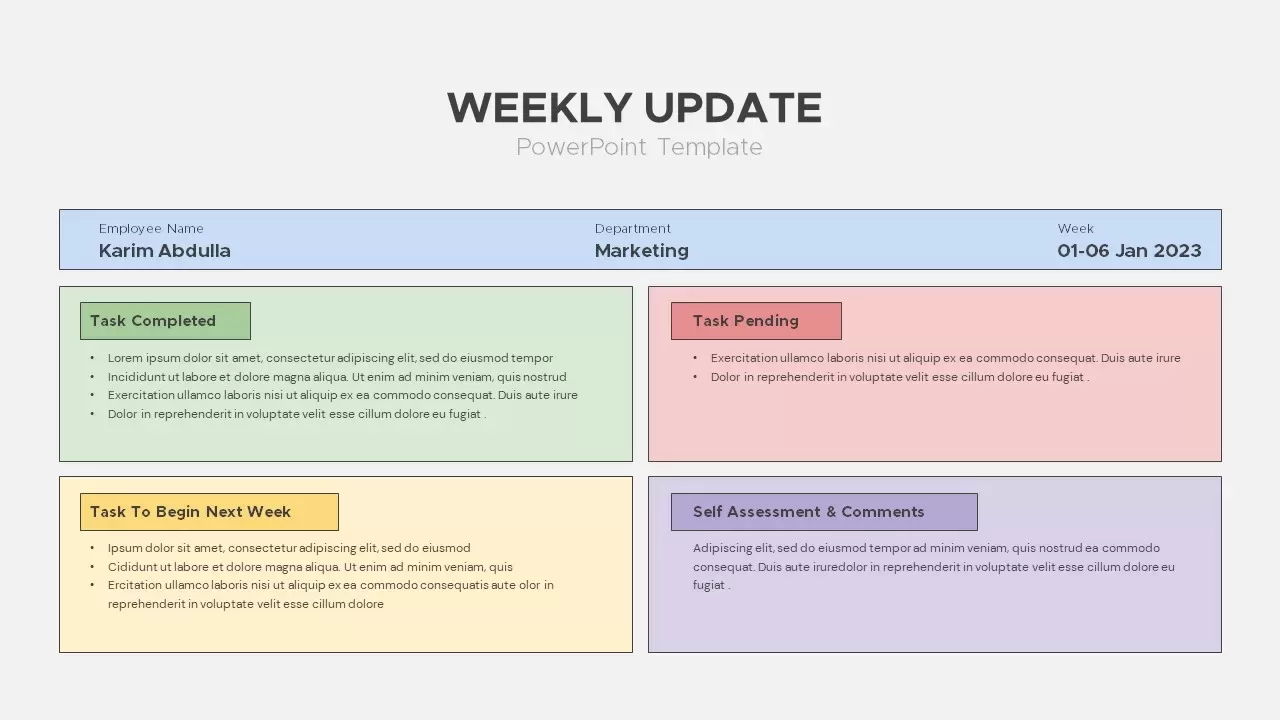 WEEKLY UPDATE
PowerPoint Template

Employee Name
Karim Abdulla

Department
Marketing

Week
01-06 Jan 2023

Task Completed
• Lorem ipsum dolor sit amet, consectetur adipiscing elit, sed do eiusmod tempor
• Incididunt ut labore et dolore magna aliqua. Ut enim ad minim veniam, quis nostrud
• Exercitation ullamco laboris nisi ut aliquip ex ea commodo consequat. Duis aute irure
• Dolor in reprehenderit in voluptate velit esse cillum dolore eu fugiat .

Task Pending
• Exercitation ullamco laboris nisi ut aliquip ex ea commodo consequat. Duis aute irure
• Dolor in reprehenderit in voluptate velit esse cillum dolore eu fugiat .

Task To Begin Next Week
• Ipsum dolor sit amet, consectetur adipiscing elit, sed do eiusmod
• Cididunt ut labore et dolore magna aliqua. Ut enim ad minim veniam, quis
• Ercitation ullamco laboris nisi ut aliquip ex ea commodo consequatis aute olor in reprehenderit in voluptate velit esse cillum dolore

Self Assessment & Comments
Adipiscing elit, sed do eiusmod tempor ad minim veniam, quis nostrud ea commodo consequat. Duis aute iruredolor in reprehenderit in voluptate velit esse cillum dolore eu fugiat .